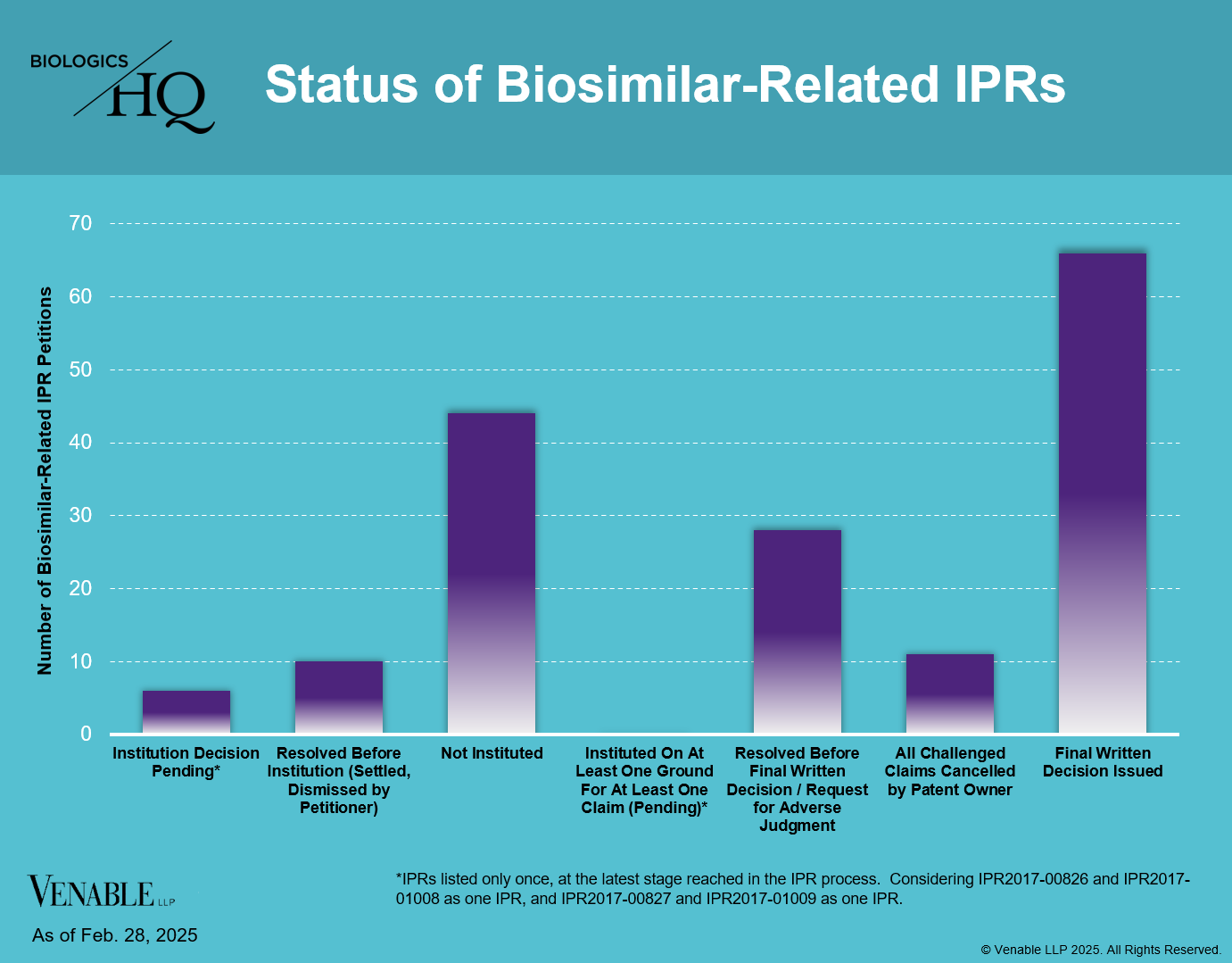 BIOLOGICS HQ

Status of Biosimilar-Related IPRs

Number of Biosimilar-Related IPR Petitions

70
60
50
40
30
20
10
0

Institution Decision Pending*

Resolved Before Institution (Settled, Dismissed by Petitioner)

Not Instituted

Instituted On At Least One Ground For At Least One Claim (Pending)*

Resolved Before Final Written Decision / Request for Adverse Judgment

All Challenged Claims Cancelled by Patent Owner

Final Written Decision Issued

VENABLE LLP

As of Feb. 28, 2025

*IPRs listed only once, at the latest stage reached in the IPR process. Considering IPR2017-00826 and IPR2017-01008 as one IPR, and IPR2017-00827 and IPR2017-01009 as one IPR.

© Venable LLP 2025. All Rights Reserved.